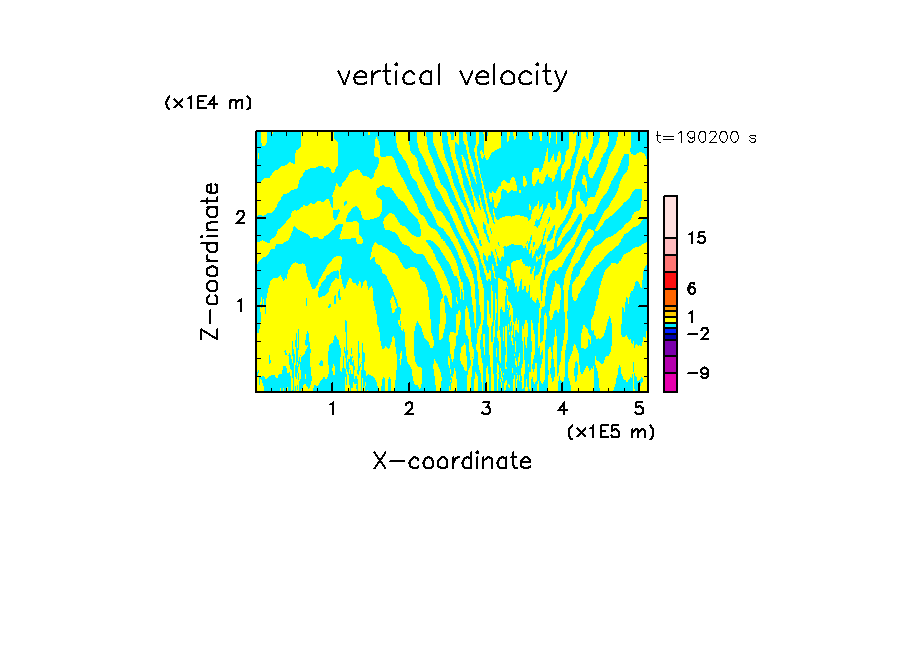 vertical velocity

(x1E4 m)

t=190200 s

Z-coordinate

2

1

15

6

1

−2

−9

1 2 3 4 5

(x1E5 m)

X-coordinate